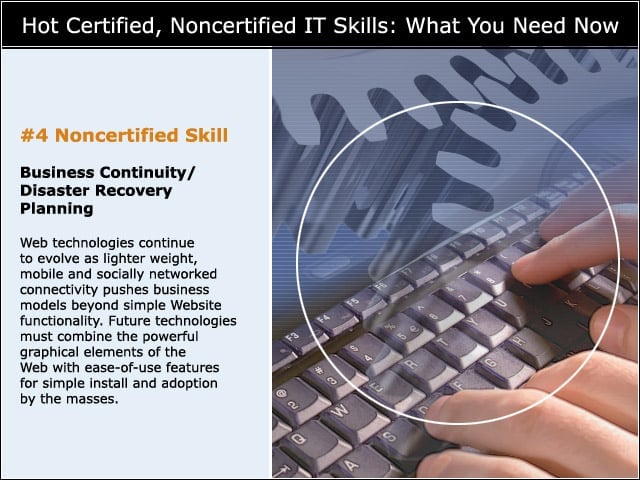 Hot Certified, Noncertified IT Skills: What You Need Now

#4 Noncertified Skill

Business Continuity/ Disaster Recovery Planning

Web technologies continue to evolve as lighter weight, mobile and socially networked connectivity pushes business models beyond simple Website functionality. Future technologies must combine the powerful graphical elements of the Web with ease-of-use features for simple install and adoption by the masses.